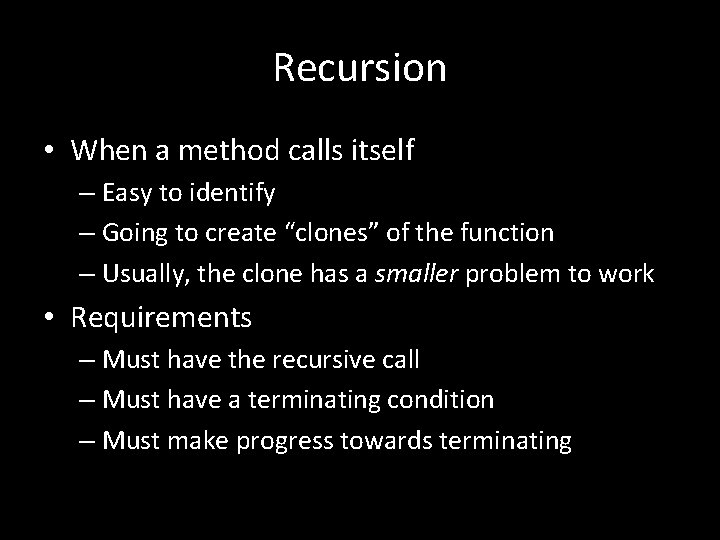 Recursion

• When a method calls itself
– Easy to identify
– Going to create “clones” of the function
– Usually, the clone has a smaller problem to work

• Requirements
– Must have the recursive call
– Must have a terminating condition
– Must make progress towards terminating